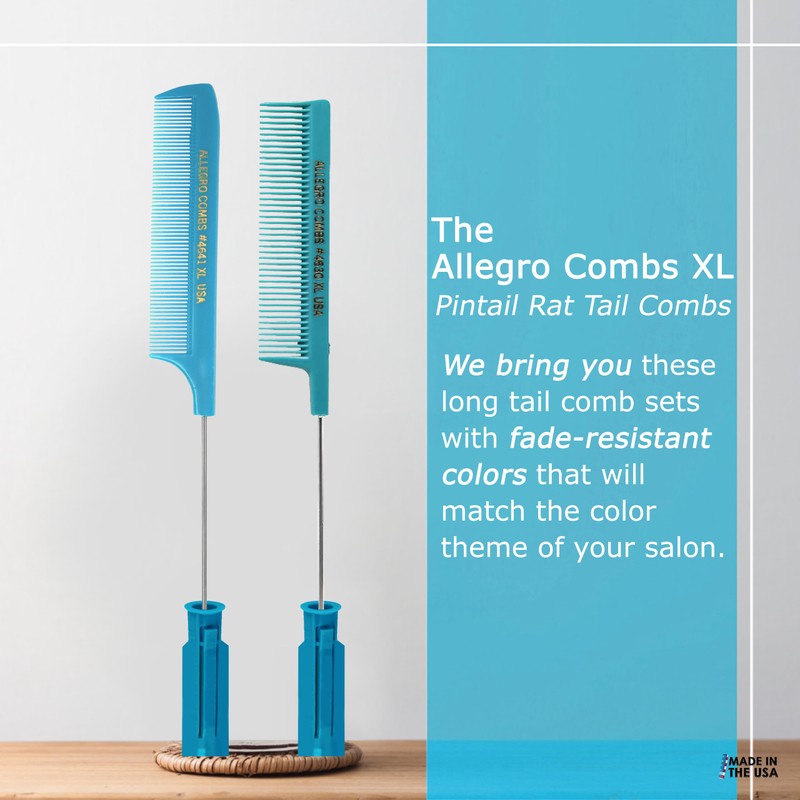 ALLEGRO COMBS #4641 XL USA

ALLEGRO COMBS #481C XL USA

The Allegro Combs XL
Pintail Rat Tail Combs

We bring you these long tail comb sets with fade-resistant colors that will match the color theme of your salon.

MADE IN THE USA